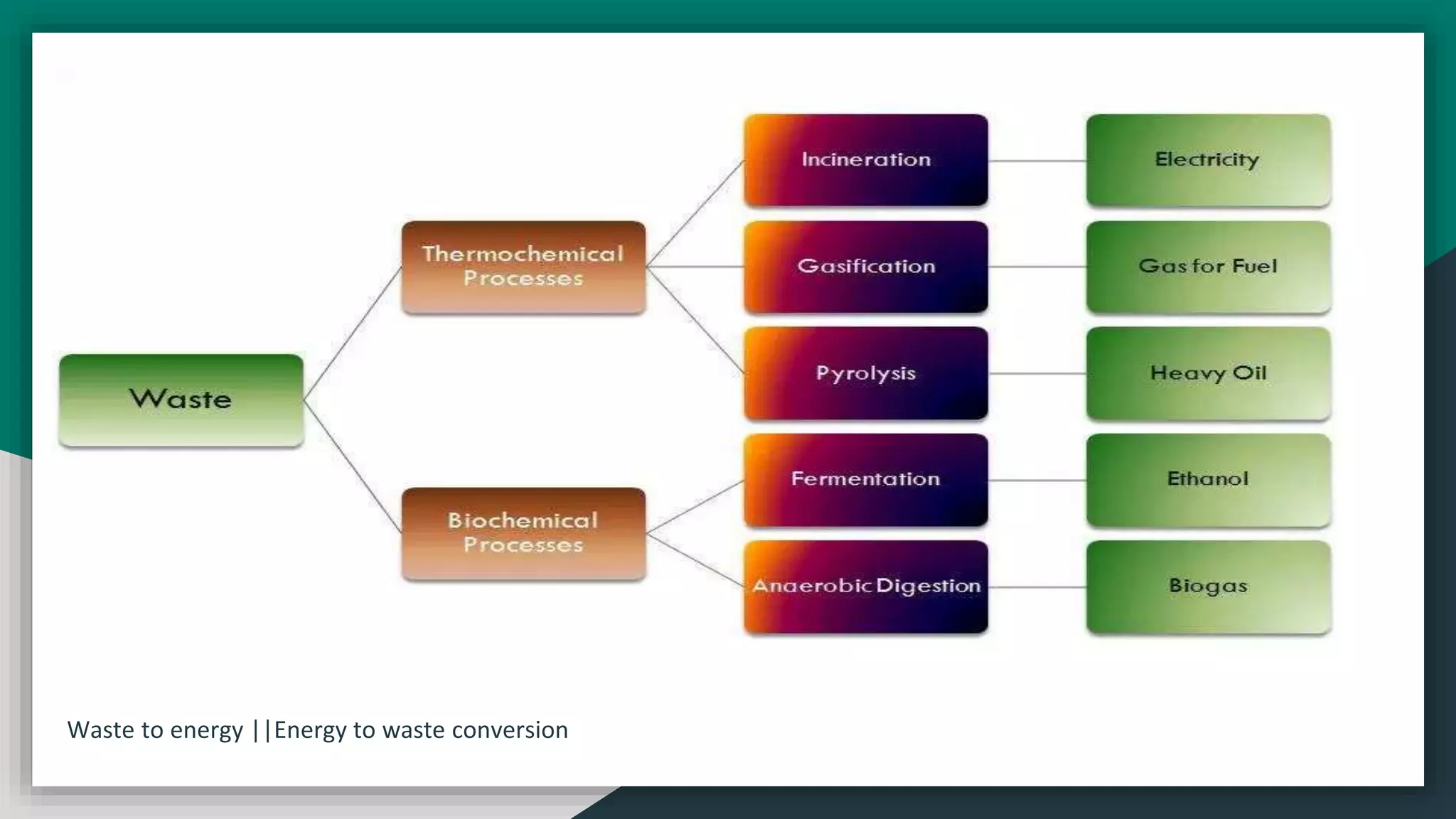 Waste

Thermochemical Processes

Biochemical Processes

Incineration

Gasification

Pyrolysis

Fermentation

Anaerobic Digestion

Electricity

Gas for Fuel

Heavy Oil

Ethanol

Biogas

Waste to energy ||Energy to waste conversion